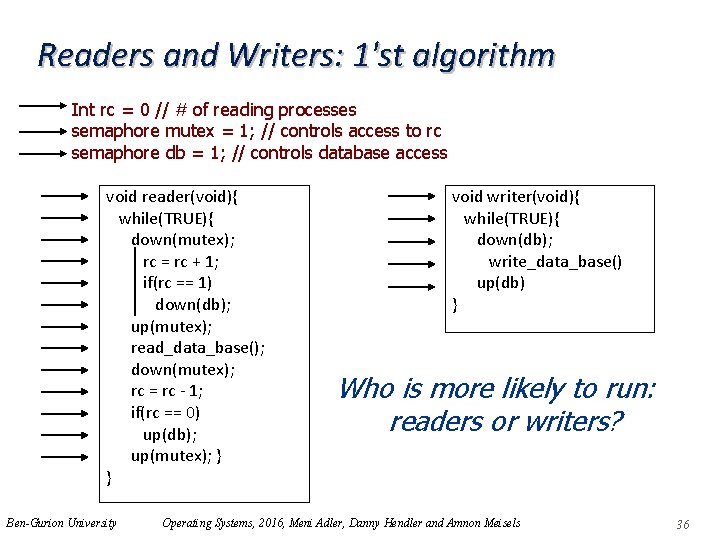 Readers and Writers: 1'st algorithm

Int rc = 0 // # of reading processes
semaphore mutex = 1; // controls access to rc
semaphore db = 1; // controls database access

void reader(void){
while(TRUE){
down(mutex);
rc = rc + 1;
if(rc == 1)
down(db);
up(mutex);
read_data_base();
down(mutex);
rc = rc - 1;
if(rc == 0)
up(db);
up(mutex); }
}

void writer(void){
while(TRUE){
down(db);
write_data_base()
up(db)
}

Who is more likely to run: readers or writers?

Ben-Gurion University Operating Systems, 2016, Meni Adler, Danny Hendler and Amnon Meisels 36